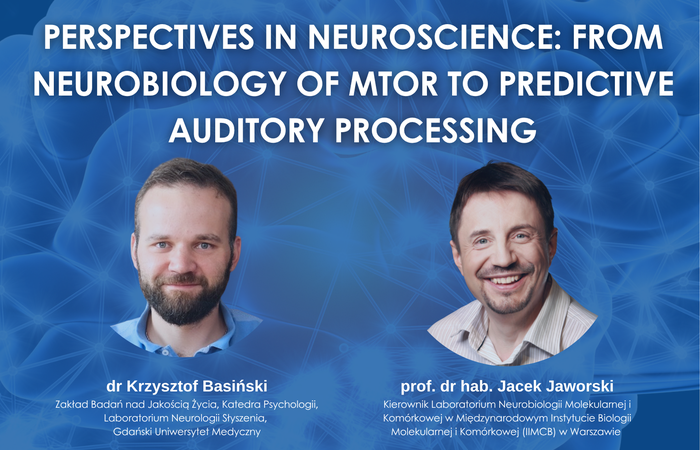 PERSPECTIVES IN NEUROSCIENCE: FROM NEUROBIOLOGY OF MTOR TO PREDICTIVE AUDITORY PROCESSING

dr Krzysztof Basiński
Zakład Badań nad Jakością Życia, Katedra Psychologii, Laboratorium Neurologii Słyszenia, Gdański Uniwersytet Medyczny

prof. dr hab. Jacek Jaworski
Kierownik Laboratorium Neurobiologii Molekularnej i Komórkowej w Międzynarodowym Instytucie Biologii Molekularnej i Komórkowej (IIMCB) w Warszawie